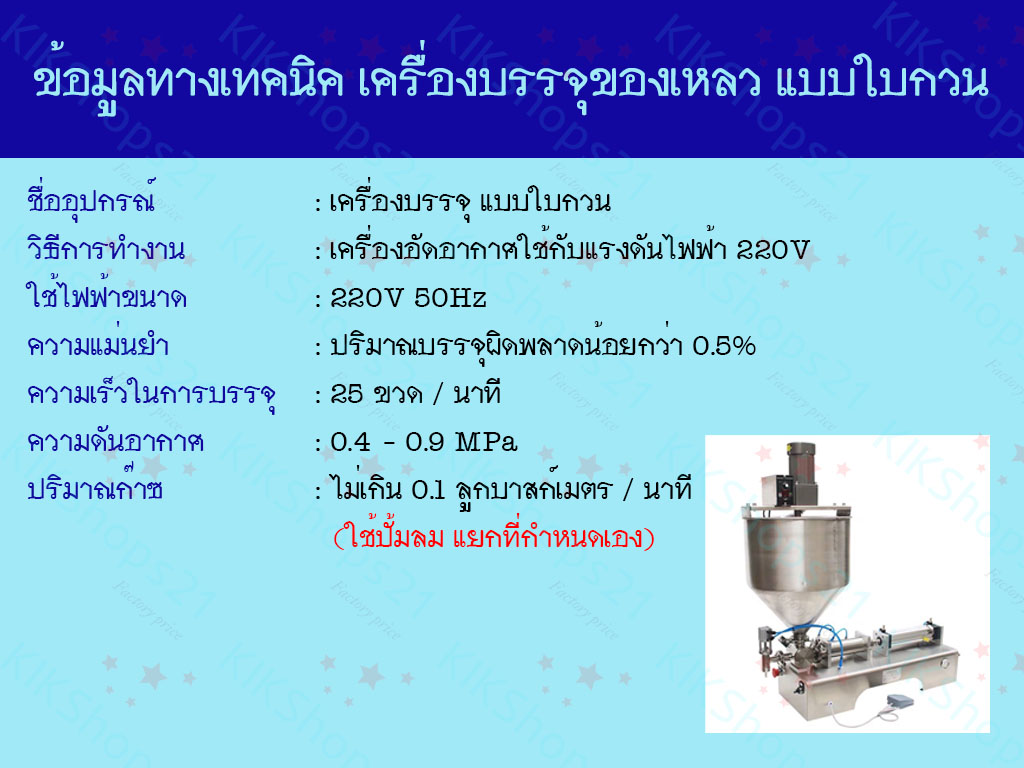 ข้อมูลทางเทคนิค เครื่องบรรจุของเหลว แบบใบกวน

ชื่ออุปกรณ์ : เครื่องบรรจุ แบบใบกวน
วิธีการทำงาน : เครื่องอัดอากาศใช้กับแรงดันไฟฟ้า 220V
ใช้ไฟฟ้าขนาด : 220V 50Hz
ความแม่นยำ : ปริมาณบรรจุผิดพลาดน้อยกว่า 0.5%
ความเร็วในการบรรจุ : 25 ขวด / นาที
ความดันอากาศ : 0.4 - 0.9 MPa
ปริมาณก๊าซ : ไม่เกิน 0.1 ลูกบาสก์เมตร / นาที
(ใช้ปั้มลม แยกที่กำหนดเอง)

KIKShops21
Factory price